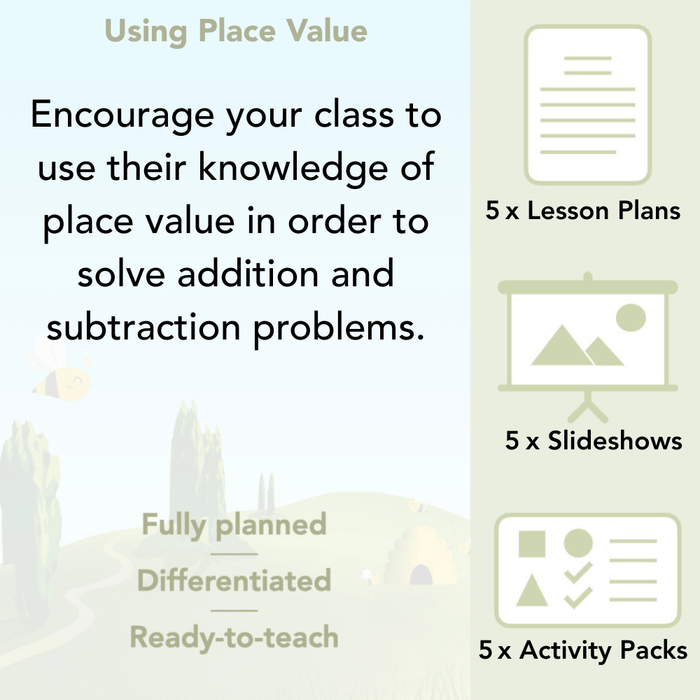 Using Place Value

Encourage your class to use their knowledge of place value in order to solve addition and subtraction problems.

Fully planned

Differentiated

Ready-to-teach

5 x Lesson Plans

5 x Slideshows

5 x Activity Packs